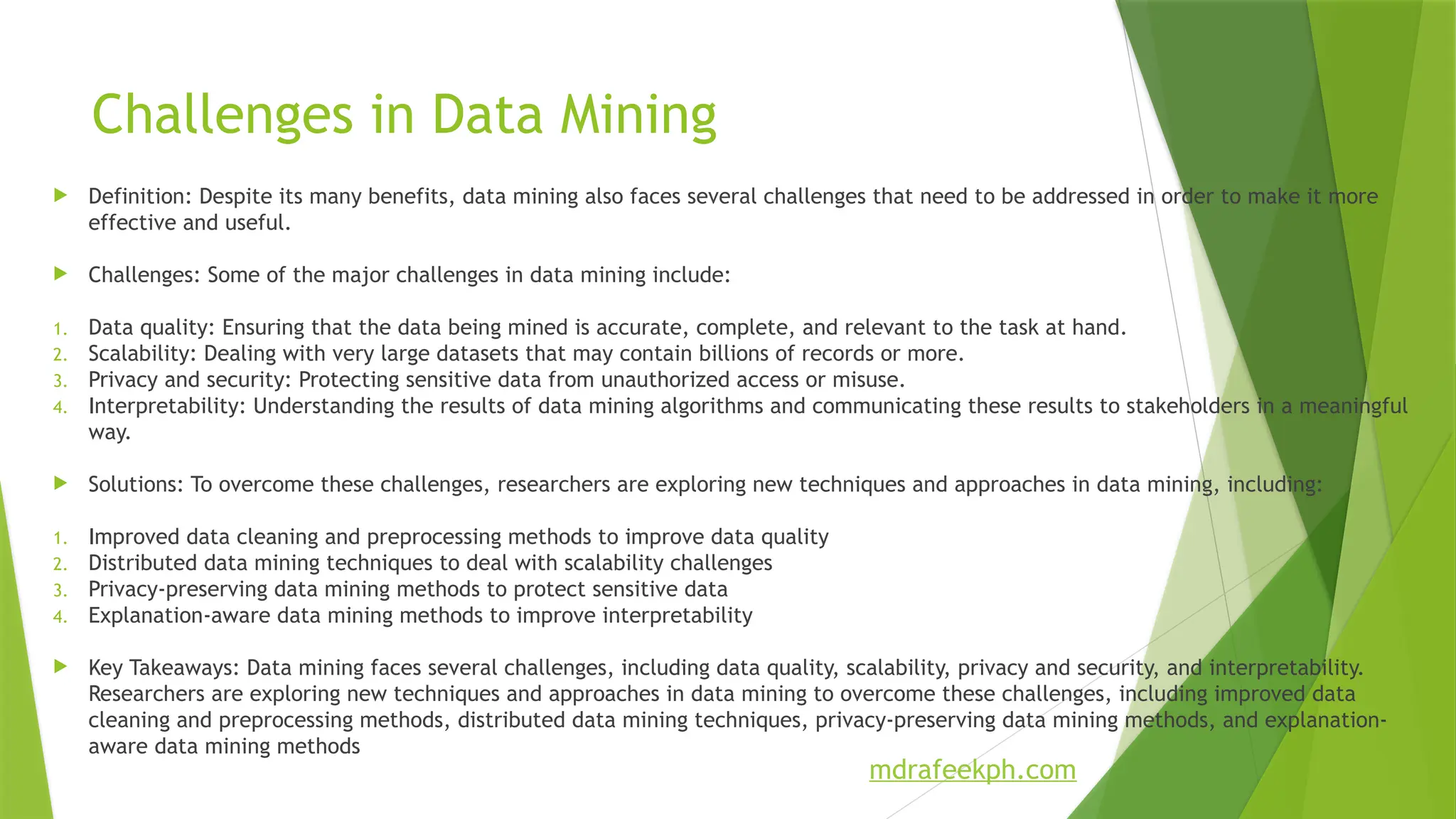 Challenges in Data Mining

Definition: Despite its many benefits, data mining also faces several challenges that need to be addressed in order to make it more effective and useful.

Challenges: Some of the major challenges in data mining include:

1. Data quality: Ensuring that the data being mined is accurate, complete, and relevant to the task at hand.
2. Scalability: Dealing with very large datasets that may contain billions of records or more.
3. Privacy and security: Protecting sensitive data from unauthorized access or misuse.
4. Interpretability: Understanding the results of data mining algorithms and communicating these results to stakeholders in a meaningful way.

Solutions: To overcome these challenges, researchers are exploring new techniques and approaches in data mining, including:

1. Improved data cleaning and preprocessing methods to improve data quality
2. Distributed data mining techniques to deal with scalability challenges
3. Privacy-preserving data mining methods to protect sensitive data
4. Explanation-aware data mining methods to improve interpretability

Key Takeaways: Data mining faces several challenges, including data quality, scalability, privacy and security, and interpretability. Researchers are exploring new techniques and approaches in data mining to overcome these challenges, including improved data cleaning and preprocessing methods, distributed data mining techniques, privacy-preserving data mining methods, and explanation-aware data mining methods

mdrafeekph.com